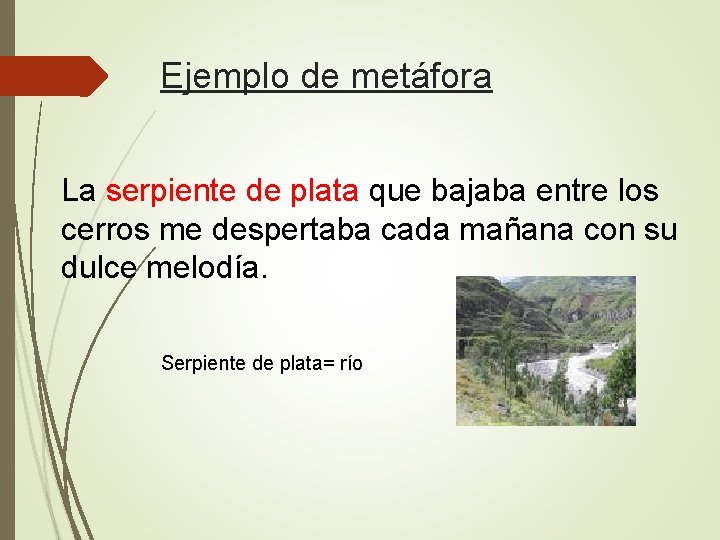 Ejemplo de metáfora

La serpiente de plata que bajaba entre los cerros me despertaba cada mañana con su dulce melodía.

Serpiente de plata= río